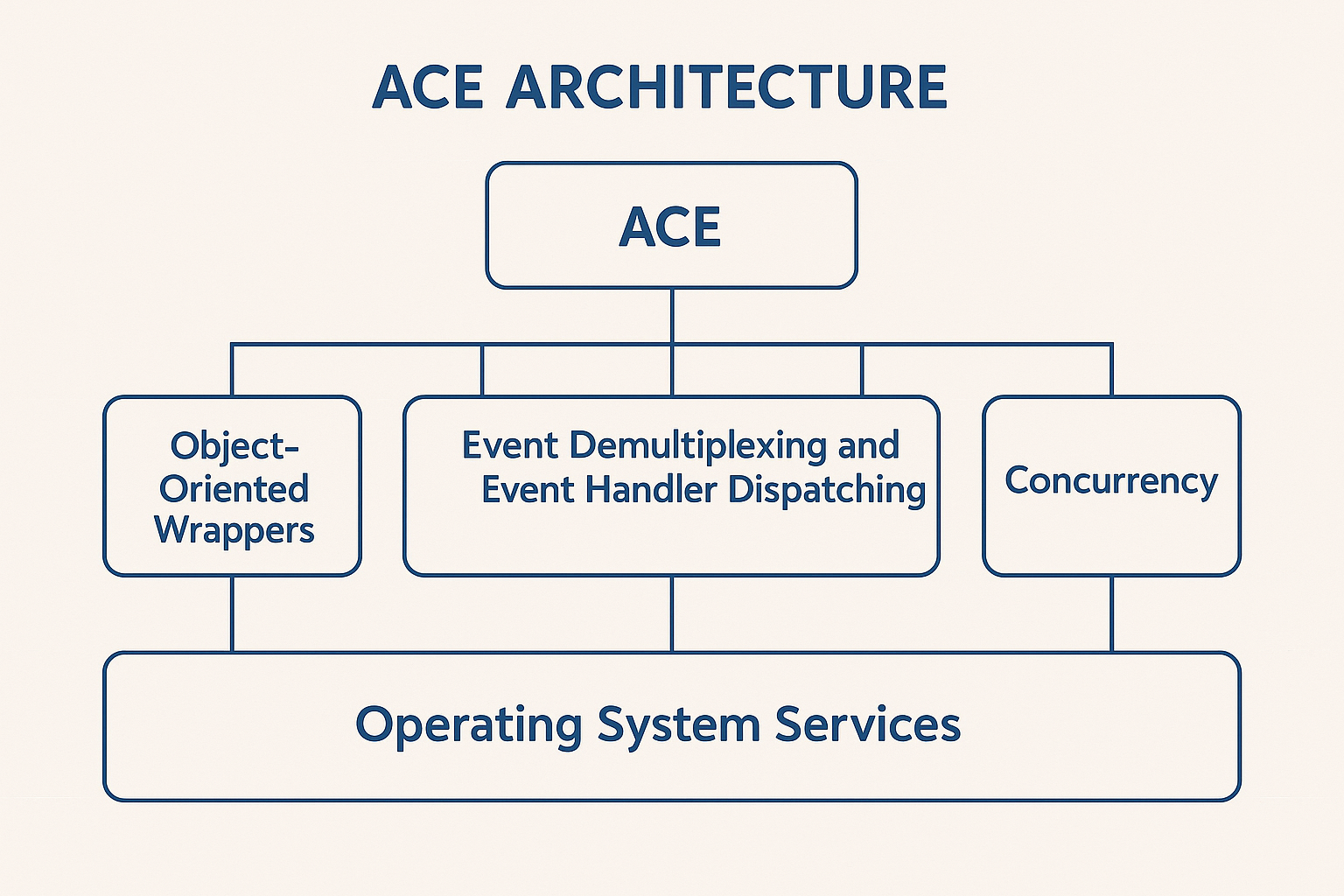 ACE ARCHITECTURE

ACE

Object-Oriented Wrappers

Event Demultiplexing and Event Handler Dispatching

Concurrency

Operating System Services